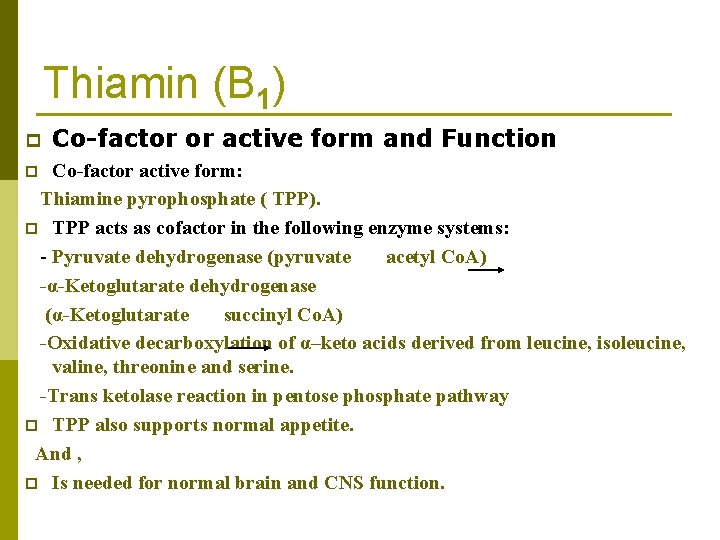 Thiamin ($B_1$)

Co-factor or active form and Function

Co-factor active form:

Thiamine pyrophosphate ( TPP).

TPP acts as cofactor in the following enzyme systems:

- Pyruvate dehydrogenase (pyruvate acetyl CoA)

-α-Ketoglutarate dehydrogenase

(α-Ketoglutarate succinyl CoA)

-Oxidative decarboxylation of α–keto acids derived from leucine, isoleucine, valine, threonine and serine.

-Trans ketolase reaction in pentose phosphate pathway

TPP also supports normal appetite.

And ,

Is needed for normal brain and CNS function.